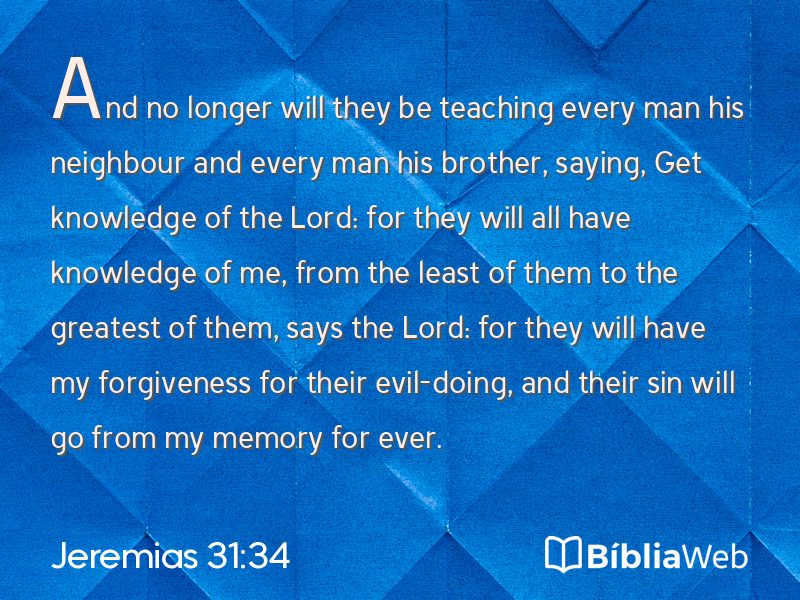 And no longer will they be teaching every man his neighbour and every man his brother, saying, Get knowledge of the Lord: for they will all have knowledge of me, from the least of them to the greatest of them, says the Lord: for they will have my forgiveness for their evil-doing, and their sin will go from my memory for ever.

Jeremias 31:34

BíbliaWeb